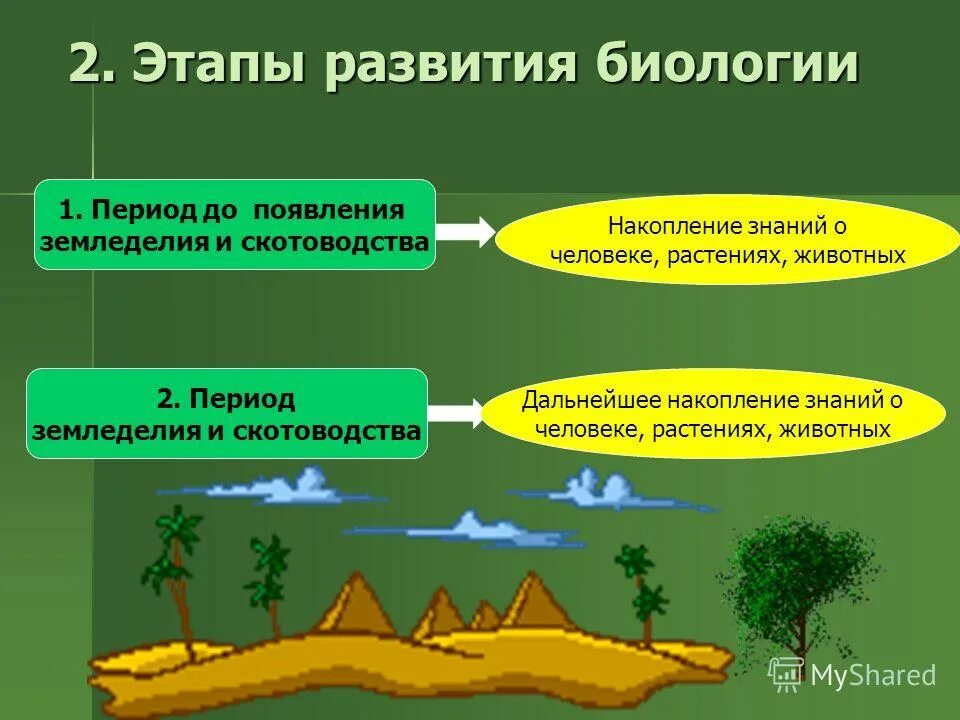 2. Этапы развития биологии

1. Период до появления земледелия и скотоводства

Накопление знаний о человеке, растениях, животных

2. Период земледелия и скотоводства

Дальнейшее накопление знаний о человеке, растениях, животных

MyShared